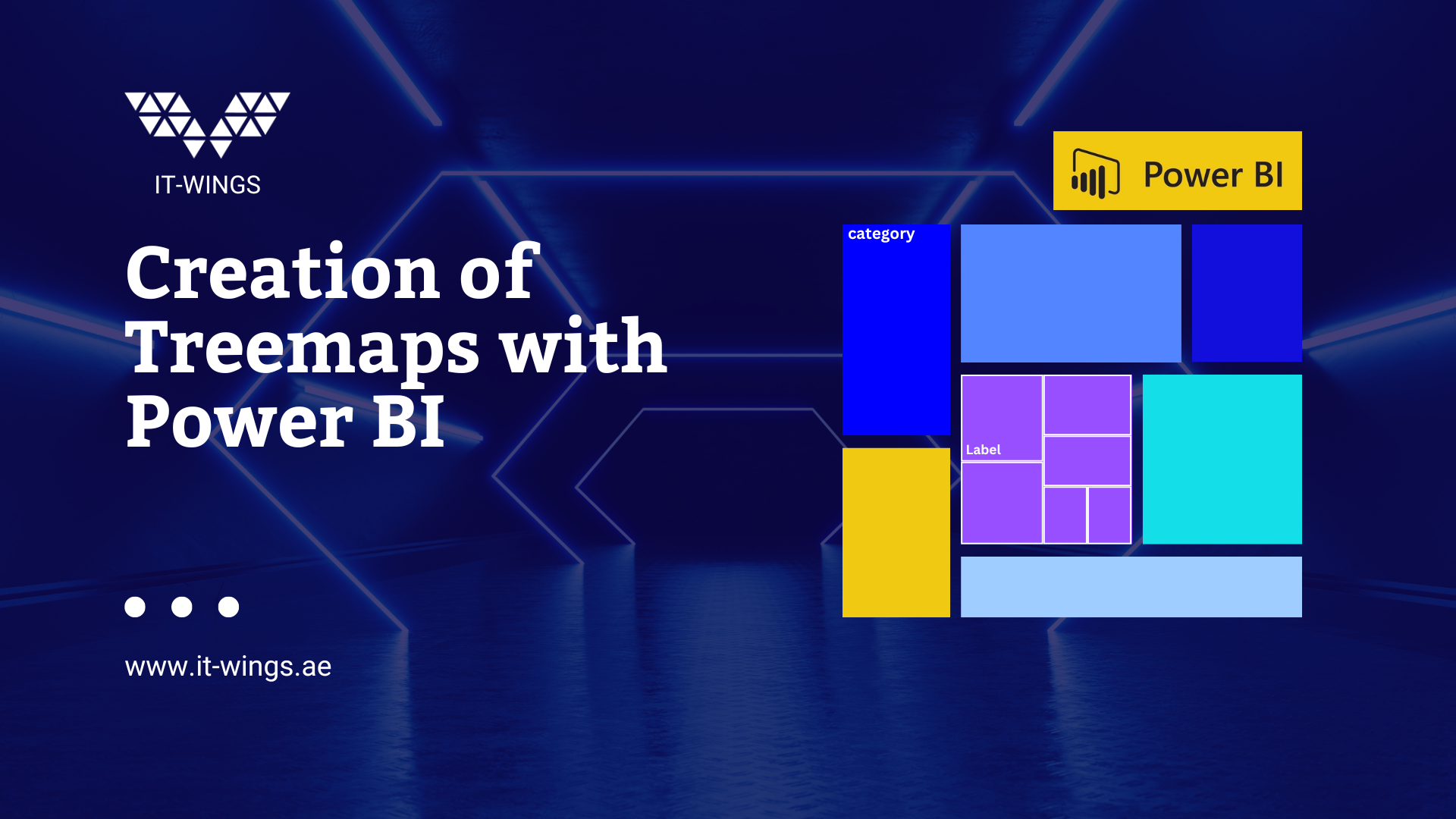 IT-WINGS

Creation of Treemaps with Power BI

www.it-wings.ae

Power BI

category

Label